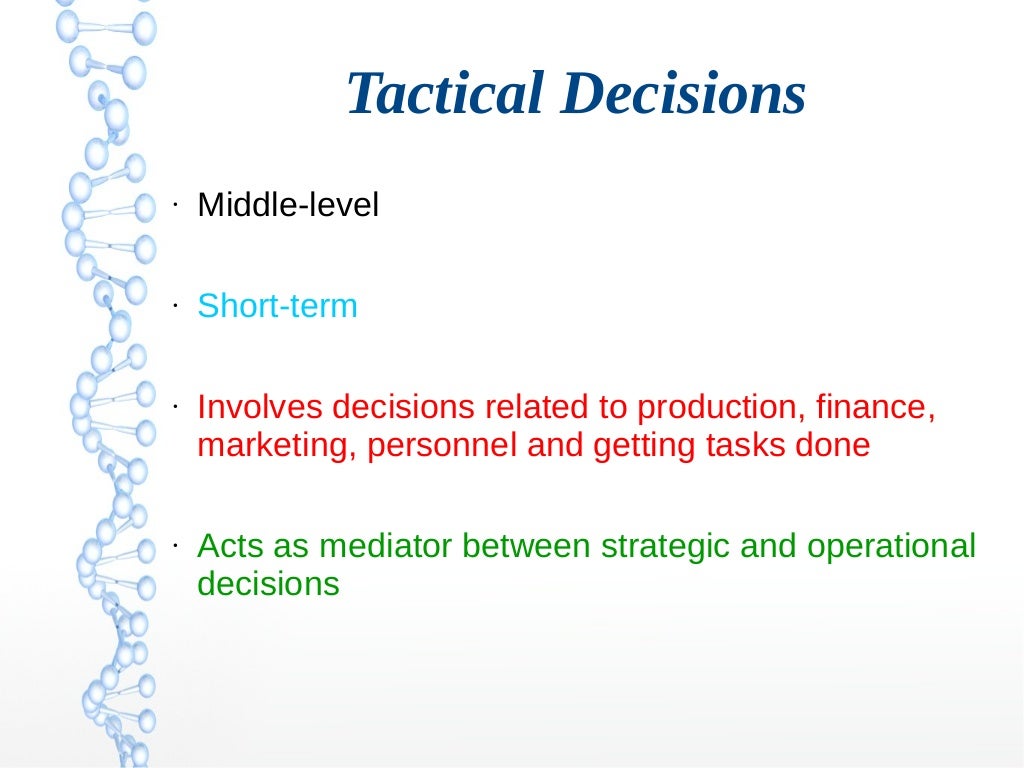 Tactical Decisions

· Middle-level

· Short-term

· Involves decisions related to production, finance, marketing, personnel and getting tasks done

· Acts as mediator between strategic and operational decisions